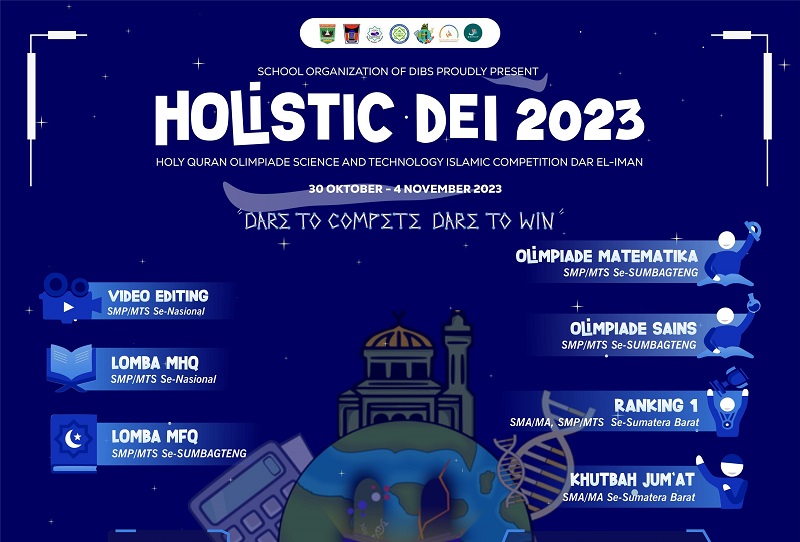 SCHOOL ORGANIZATION OF DIBS PROUDLY PRESENT

HOLISTIC DEI 2023

HOLY QURAN OLIMPIADE SCIENCE AND TECHNOLOGY ISLAMIC COMPETITION DAR EL-IMAN

30 OKTOBER - 4 NOVEMBER 2023

"DARE TO COMPETE DARE TO WIN"

VIDEO EDITING
SMP/MTS Se-Nasional

LOMBA MHQ
SMP/MTS Se-Nasional

LOMBA MFQ
SMP/MTS Se-SUMBAGTENG

OLIMPIADE MATEMATIKA
SMP/MTS Se-SUMBAGTENG

OLIMPIADE SAINS
SMP/MTS Se-SUMBAGTENG

RANKING 1
SMA/MA, SMP/MTS Se-Sumatera Barat

KHUTBAH JUM'AT
SMA/MA Se-Sumatera Barat